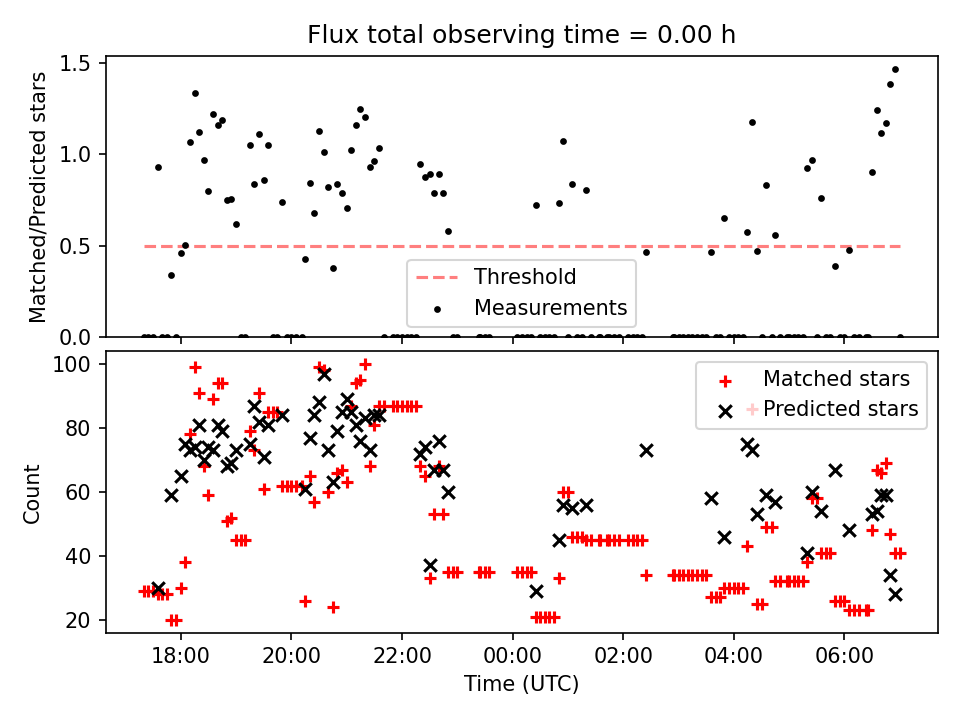 Flux total observing time = 0.00 h

Matched/Predicted stars

1.5
1.0
0.5
0.0

Threshold
Measurements

Count

100
80
60
40
20

Matched stars
Predicted stars

18:00
20:00
22:00
00:00
02:00
04:00
06:00

Time (UTC)